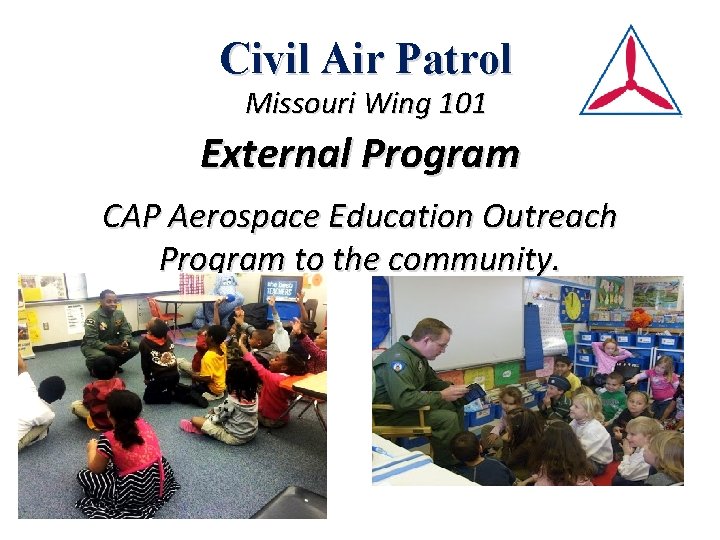 Civil Air Patrol

Missouri Wing 101

External Program

CAP Aerospace Education Outreach Program to the community.